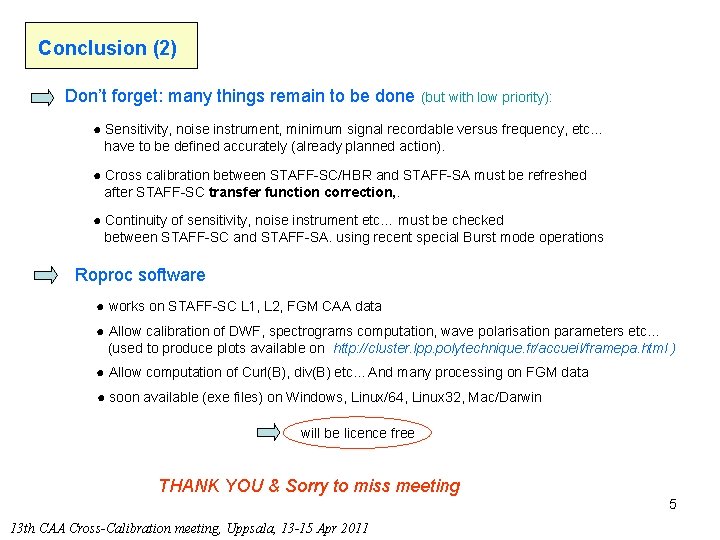 Conclusion (2)

Don't forget: many things remain to be done (but with low priority):

● Sensitivity, noise instrument, minimum signal recordable versus frequency, etc... have to be defined accurately (already planned action).

● Cross calibration between STAFF-SC/HBR and STAFF-SA must be refreshed after STAFF-SC transfer function correction,.

● Continuity of sensitivity, noise instrument etc... must be checked between STAFF-SC and STAFF-SA. using recent special Burst mode operations

Roproc software

● works on STAFF-SC L1, L2, FGM CAA data

● Allow calibration of DWF, spectrograms computation, wave polarisation parameters etc... (used to produce plots available on http://cluster.lpp.polytechnique.fr/accueil/framepa.html )

● Allow computation of Curl(B), div(B) etc... And many processing on FGM data

● soon available (exe files) on Windows, Linux/64, Linux32, Mac/Darwin

will be licence free

THANK YOU & Sorry to miss meeting

5

13th CAA Cross-Calibration meeting, Uppsala, 13-15 Apr 2011